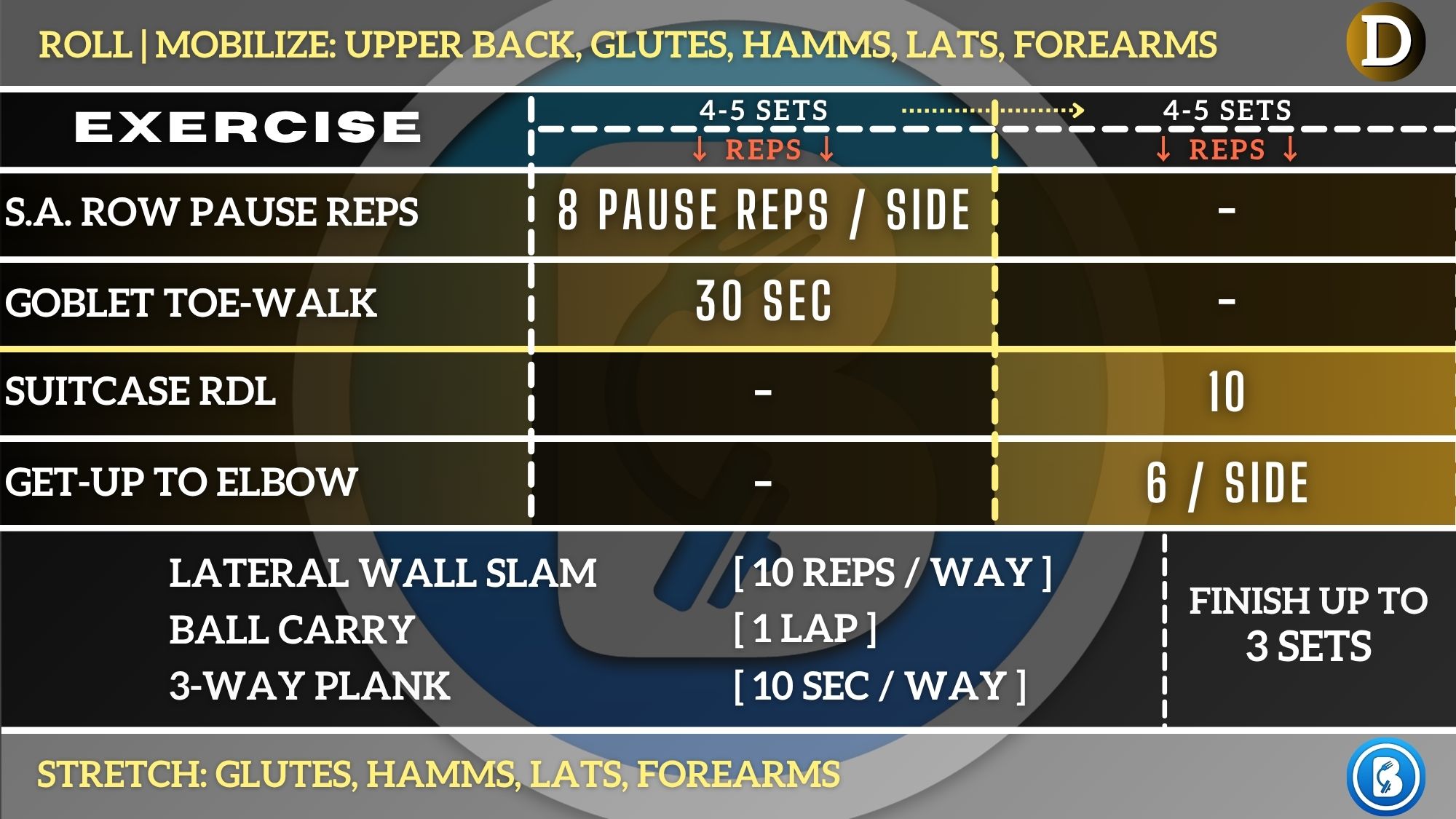 ROLL | MOBILIZE: UPPER BACK, GLUTES, HAMMS, LATS, FOREARMS

D

| EXERCISE | 4-5 SETS ↓ REPS ↓ | 4-5 SETS ↓ REPS ↓ |
|---|---|---|
| S.A. ROW PAUSE REPS | 8 PAUSE REPS / SIDE | - |
| GOBLET TOE-WALK | 30 SEC | - |
| SUITCASE RDL | - | 10 |
| GET-UP TO ELBOW | - | 6 / SIDE |

LATERAL WALL SLAM [ 10 REPS / WAY ]
BALL CARRY [ 1 LAP ]
3-WAY PLANK [ 10 SEC / WAY ]

FINISH UP TO 3 SETS

STRETCH: GLUTES, HAMMS, LATS, FOREARMS